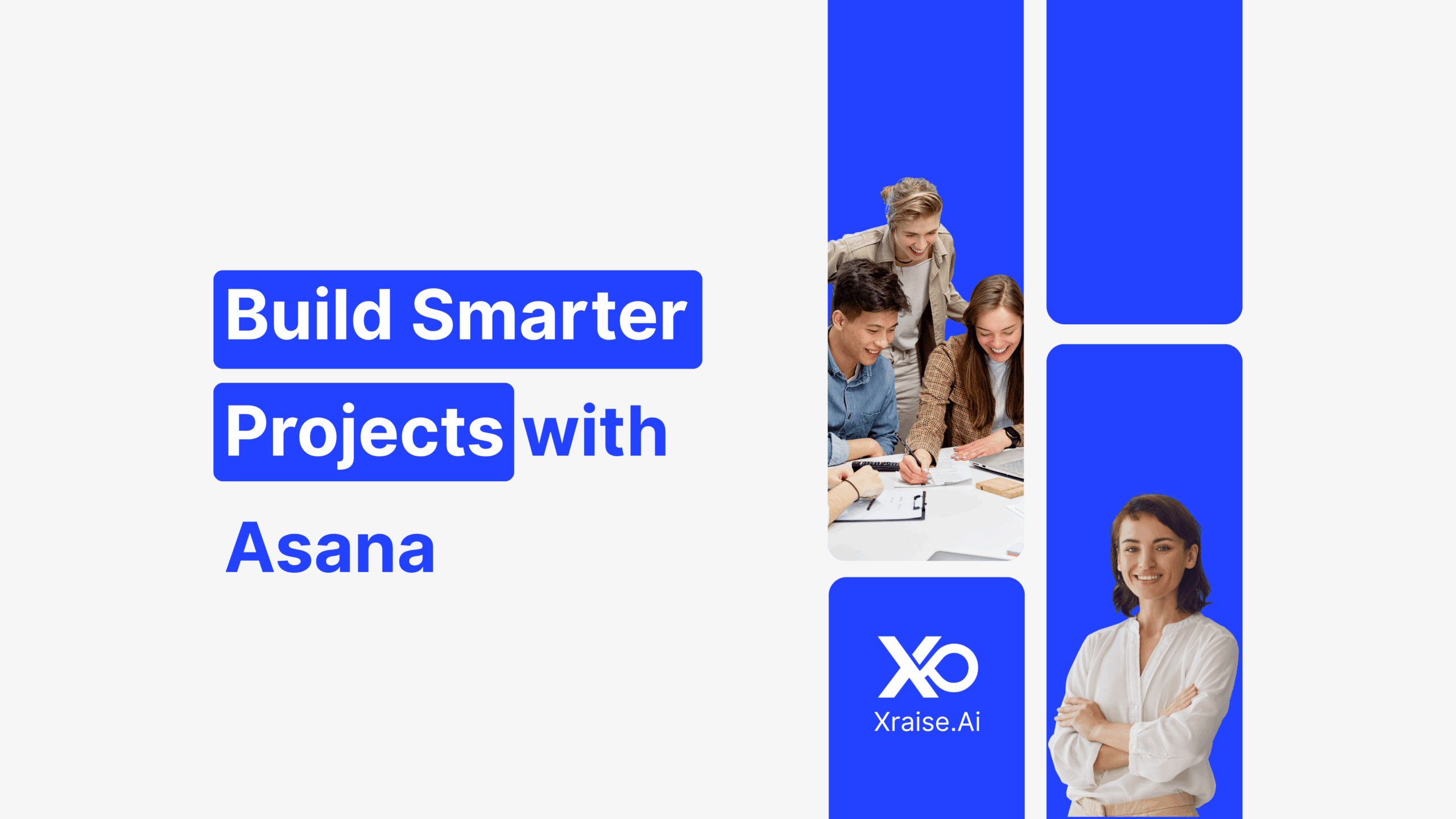 Build Smarter Projects with Asana

Xraise.Ai